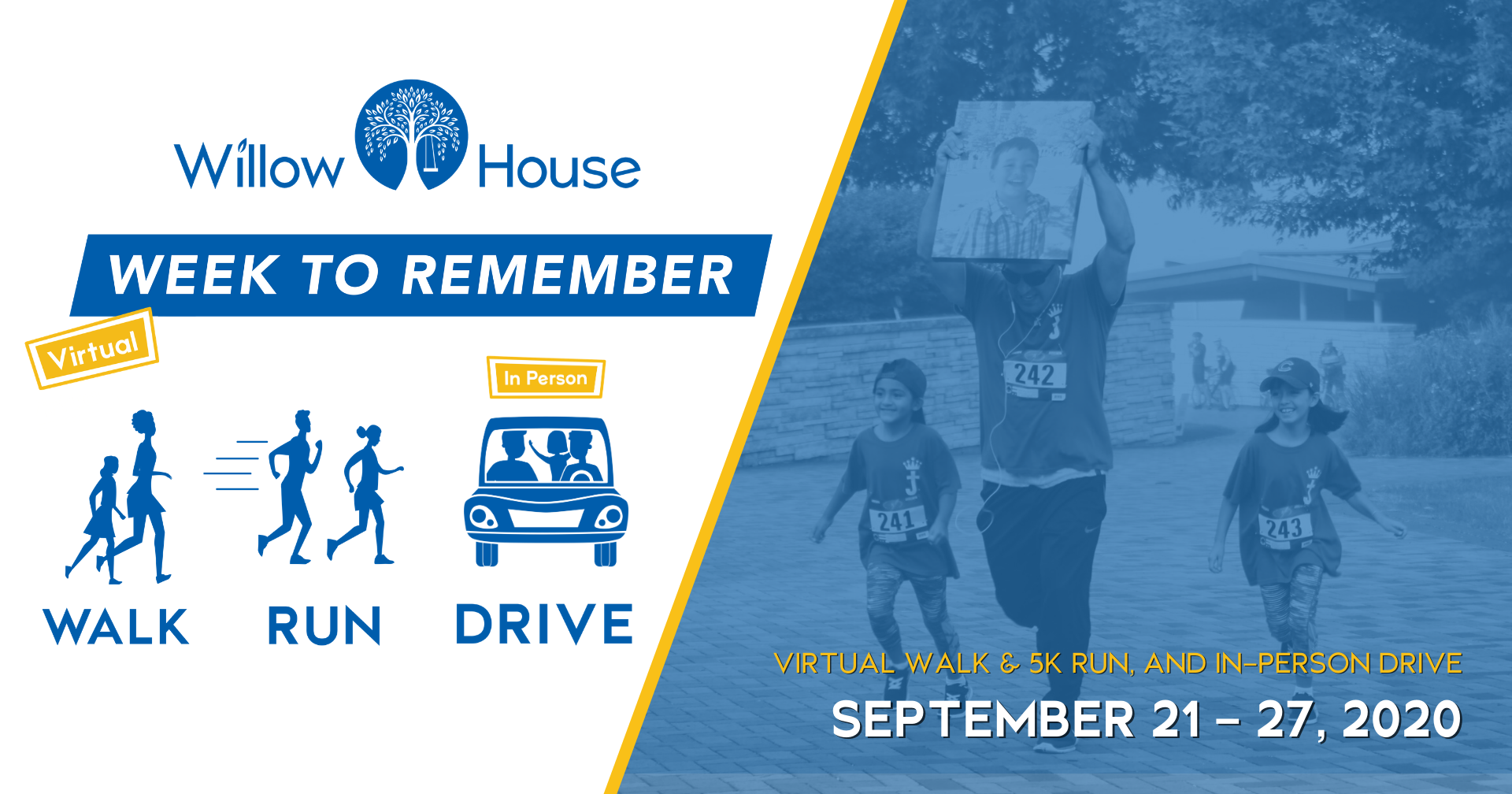 Willow House

WEEK TO REMEMBER

Virtual

In Person

WALK RUN DRIVE

242

241

243

VIRTUAL WALK & 5K RUN, AND IN-PERSON DRIVE

SEPTEMBER 21 – 27, 2020